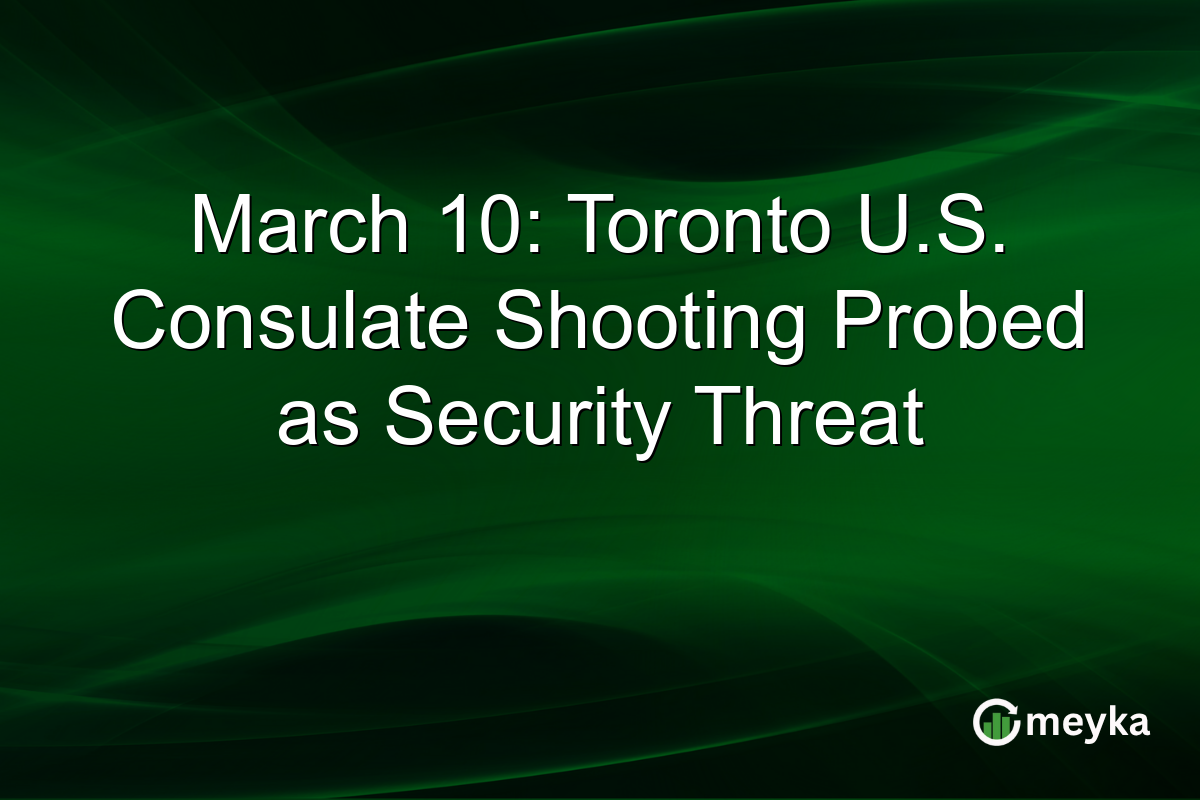 March 10: Toronto U.S. Consulate Shooting Probed as Security Threat

meyka